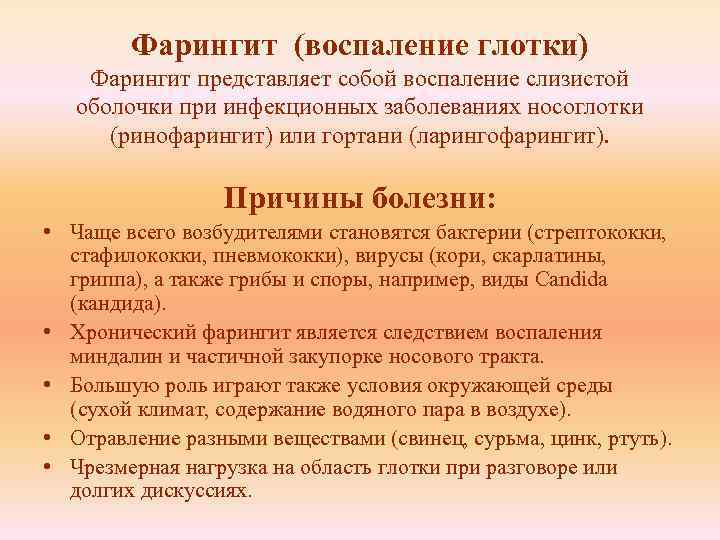 Фарингит (воспаление глотки)
Фарингит представляет собой воспаление слизистой оболочки при инфекционных заболеваниях носоглотки (ринофарингит) или гортани (ларингофарингит).

Причины болезни:
• Чаще всего возбудителями становятся бактерии (стрептококки, стафилококки, пневмококки), вирусы (кори, скарлатины, гриппа), а также грибы и споры, например, виды Candida (кандида).
• Хронический фарингит является следствием воспаления миндалин и частичной закупорке носового тракта.
• Большую роль играют также условия окружающей среды (сухой климат, содержание водяного пара в воздухе).
• Отравление разными веществами (свинец, сурьма, цинк, ртуть).
• Чрезмерная нагрузка на область глотки при разговоре или долгих дискуссиях.